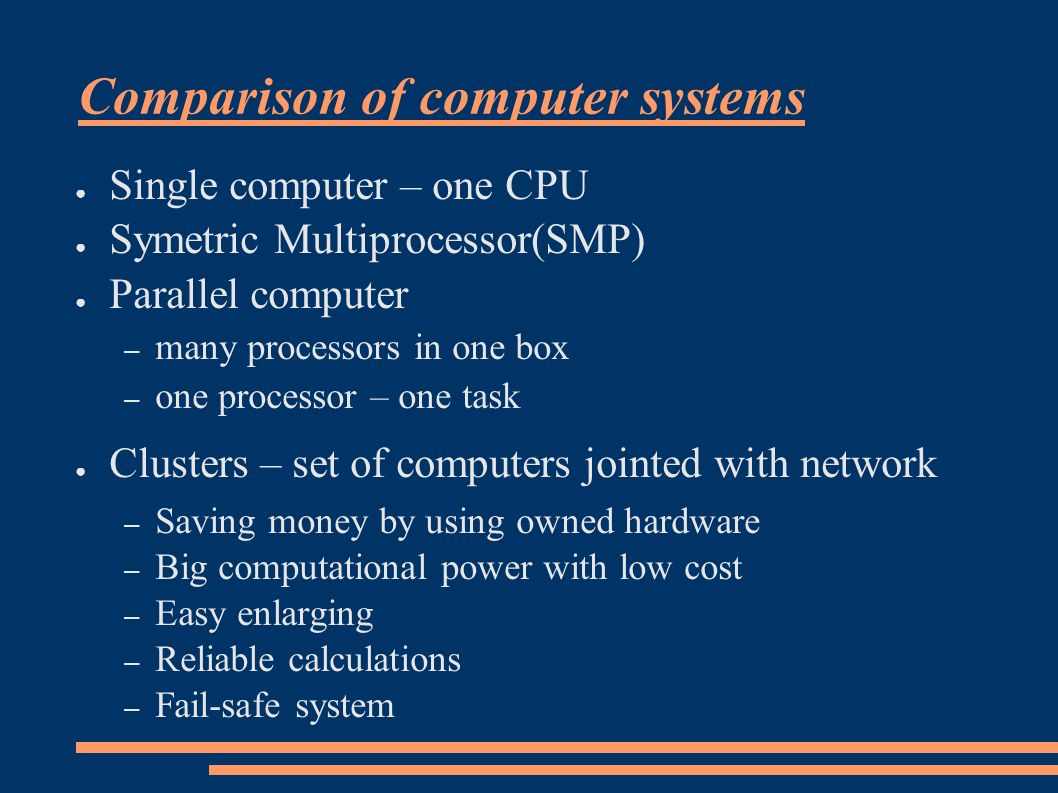 Comparison of computer systems

● Single computer – one CPU
● Symetric Multiprocessor(SMP)
● Parallel computer
– many processors in one box
– one processor – one task
● Clusters – set of computers jointed with network
– Saving money by using owned hardware
– Big computational power with low cost
– Easy enlarging
– Reliable calculations
– Fail-safe system